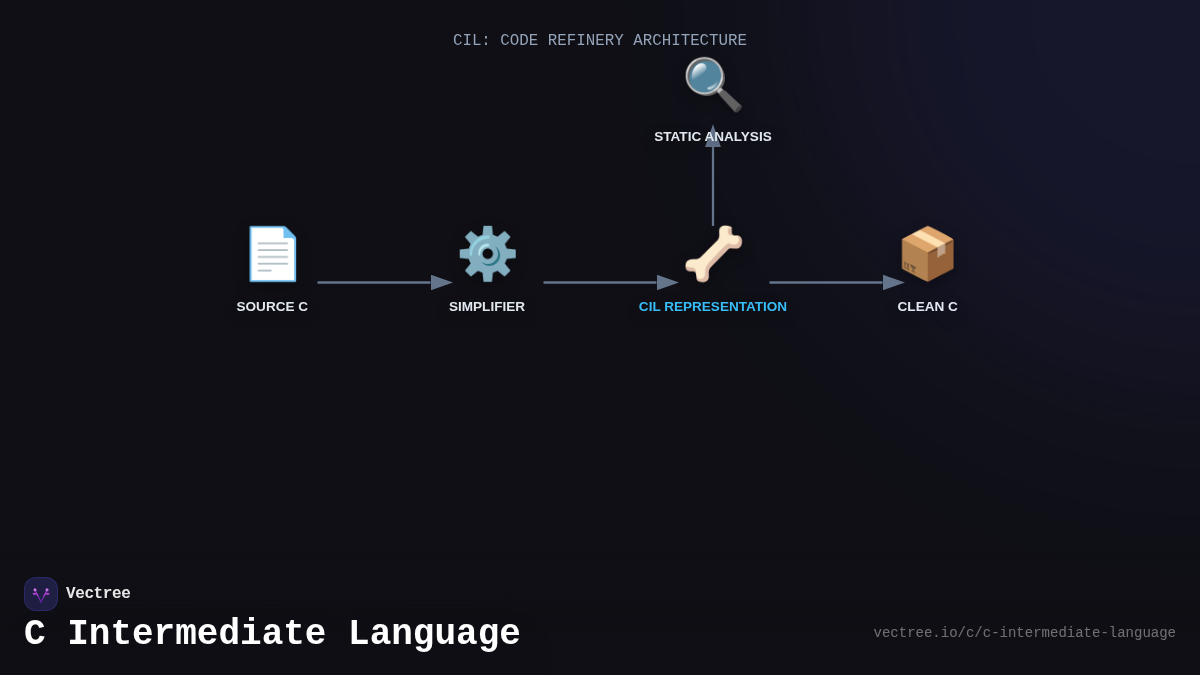 CIL: CODE REFINERY ARCHITECTURE

STATIC ANALYSIS

SOURCE C

SIMPLIFIER

CIL REPRESENTATION

CLEAN C

Vectree

C Intermediate Language

vectree.io/c/c-intermediate-language